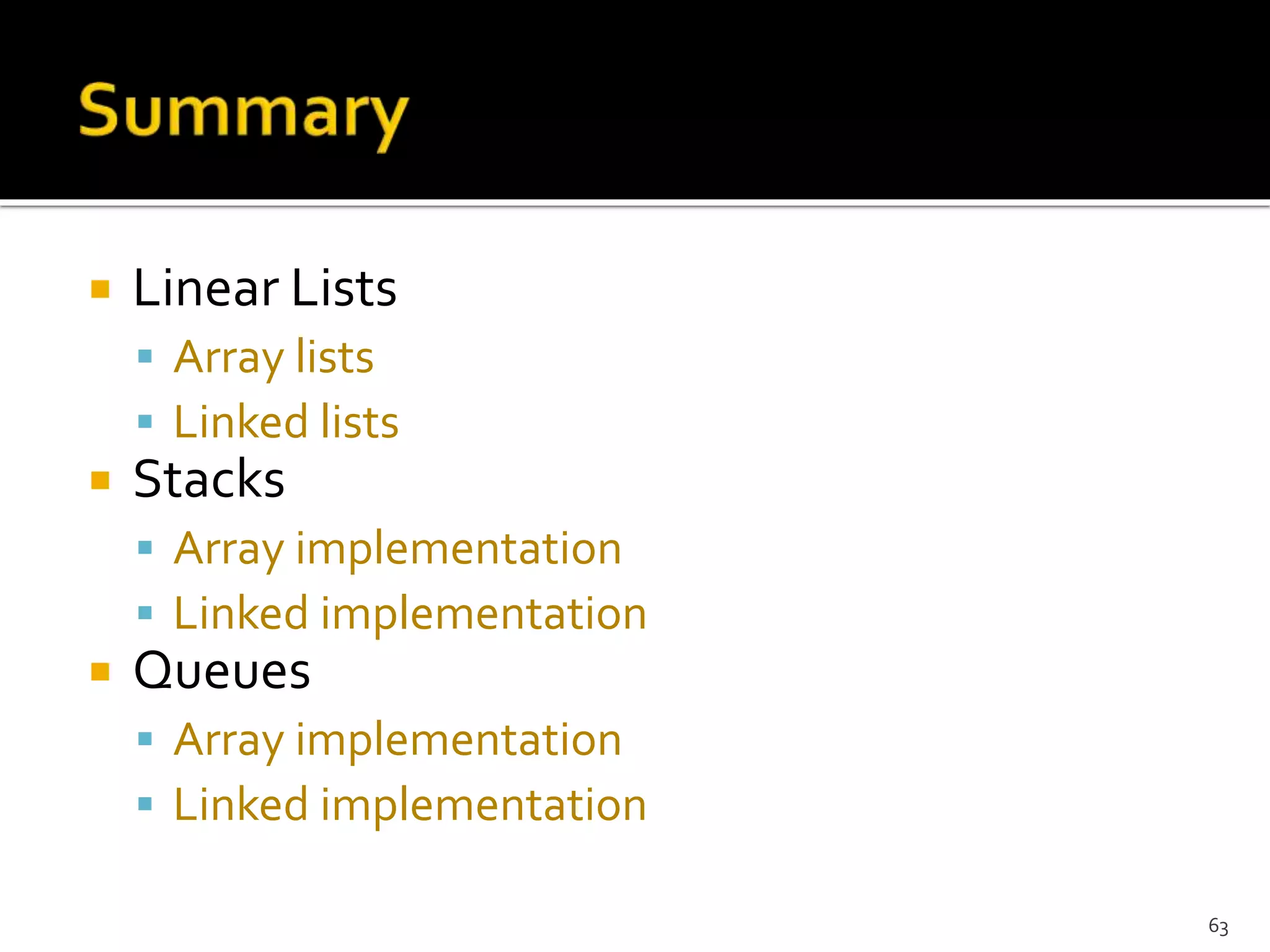 Summary

- Linear Lists
  - Array lists
  - Linked lists
- Stacks
  - Array implementation
  - Linked implementation
- Queues
  - Array implementation
  - Linked implementation

63